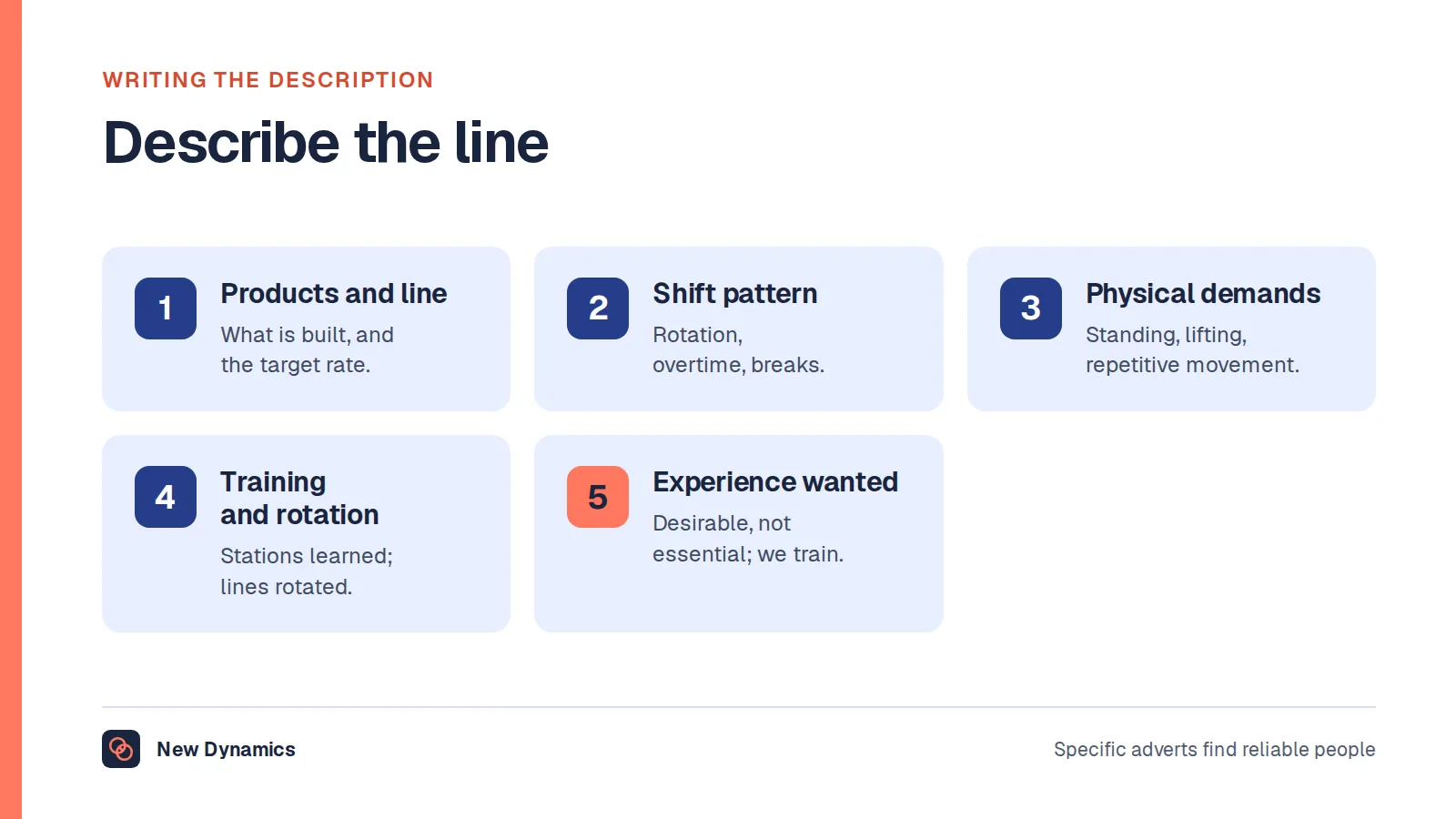 WRITING THE DESCRIPTION

Describe the line

1
Products and line
What is built, and the target rate.

2
Shift pattern
Rotation, overtime, breaks.

3
Physical demands
Standing, lifting, repetitive movement.

4
Training and rotation
Stations learned; lines rotated.

5
Experience wanted
Desirable, not essential; we train.

New Dynamics

Specific adverts find reliable people